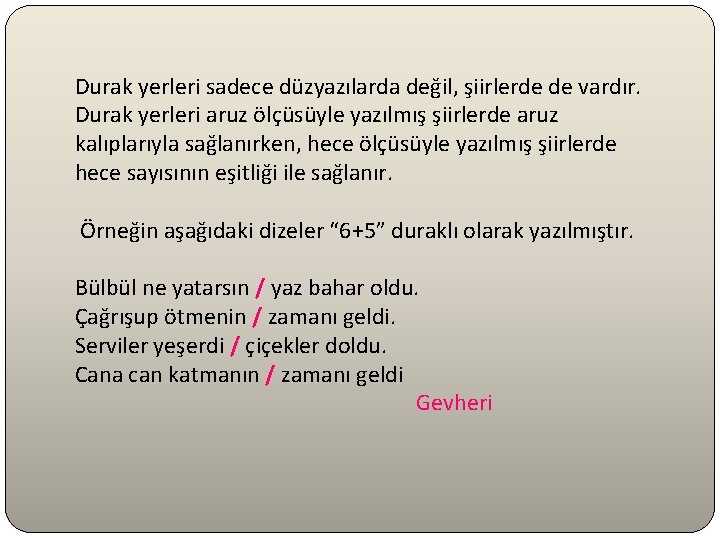 Durak yerleri sadece düzyazılarda değil, şiirlerde de vardır. Durak yerleri aruz ölçüsüyle yazılmış şiirlerde aruz kalıplarıyla sağlanırken, hece ölçüsüyle yazılmış şiirlerde hece sayısının eşitliği ile sağlanır.

Örneğin aşağıdaki dizeler “6+5” duraklı olarak yazılmıştır.

Bülbül ne yatarsın / yaz bahar oldu.
Çağrışup ötmenin / zamanı geldi.
Serviler yeşerdi / çiçekler doldu.
Cana can katmanın / zamanı geldi
Gevheri